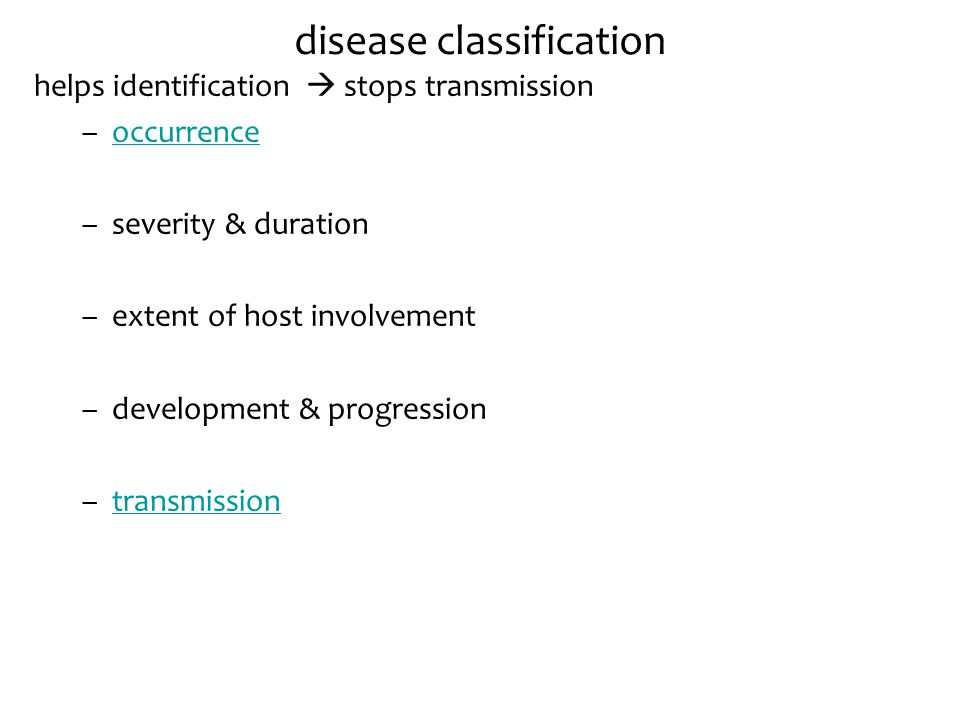 disease classification

helps identification → stops transmission

– occurrence

– severity & duration

– extent of host involvement

– development & progression

– transmission